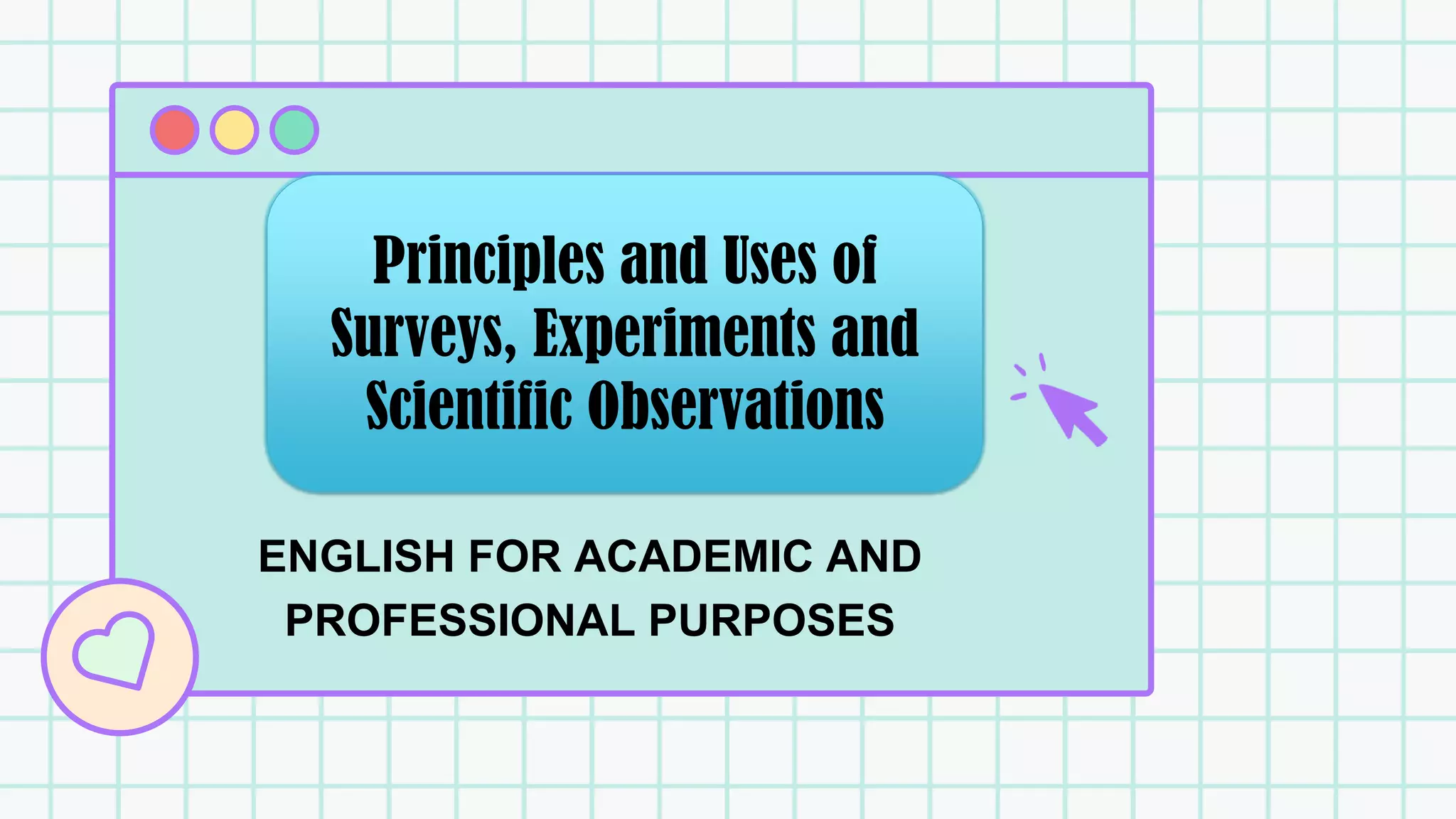 Principles and Uses of Surveys, Experiments and Scientific Observations

ENGLISH FOR ACADEMIC AND PROFESSIONAL PURPOSES